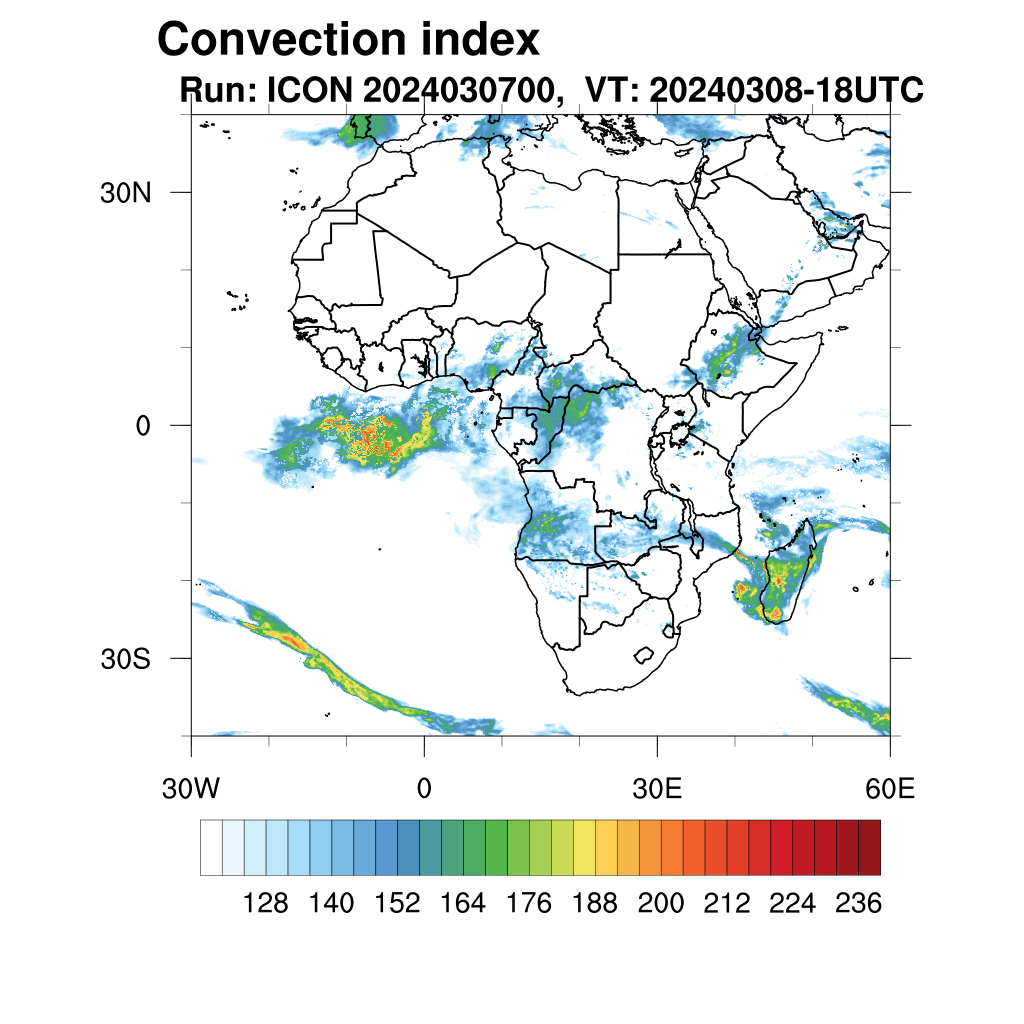 Convection index
Run: ICON 2024030700,  VT: 20240308-18UTC

30N
0
30S
30W
0
30E
60E

128 140 152 164 176 188 200 212 224 236